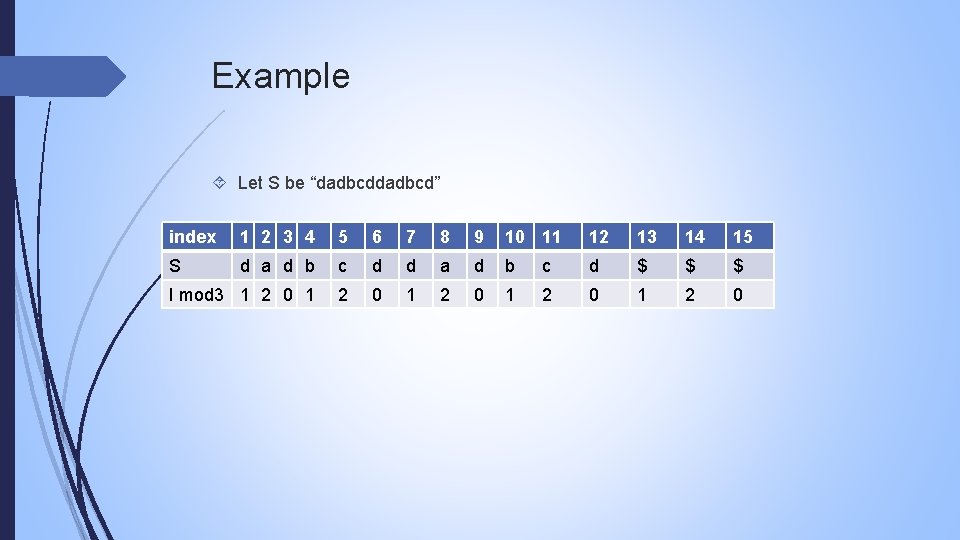 Example

Let S be “dadbcddadbcd”

| index | 1 | 2 | 3 | 4 | 5 | 6 | 7 | 8 | 9 | 10 | 11 | 12 | 13 | 14 | 15 |
|---|---|---|---|---|---|---|---|---|---|---|---|---|---|---|---|
| S | d | a | d | b | c | d | d | a | d | b | c | d | \$ | \$ | \$ |
| I mod3 | 1 | 2 | 0 | 1 | 2 | 0 | 1 | 2 | 0 | 1 | 2 | 0 | 1 | 2 | 0 |